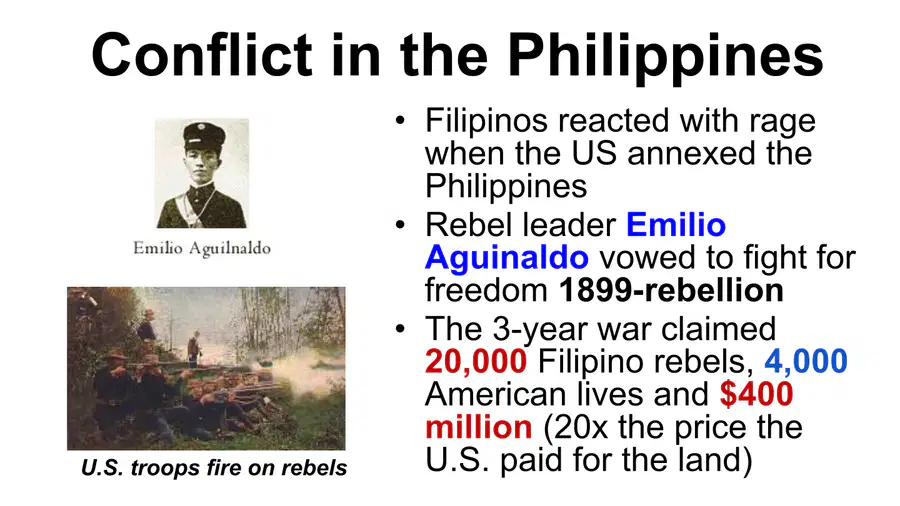 Conflict in the Philippines

Emilio Aguilnaldo

U.S. troops fire on rebels

• Filipinos reacted with rage when the US annexed the Philippines

• Rebel leader Emilio Aguinaldo vowed to fight for freedom 1899-rebellion

• The 3-year war claimed 20,000 Filipino rebels, 4,000 American lives and $400 million (20x the price the U.S. paid for the land)